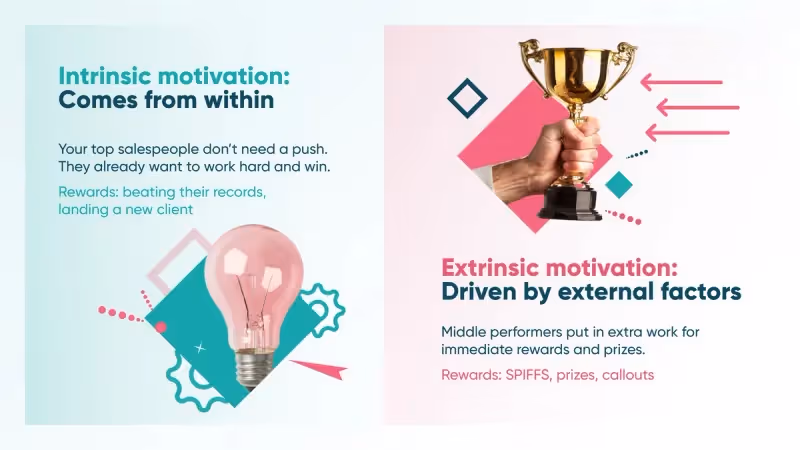 Intrinsic motivation:
Comes from within

Your top salespeople don't need a push. They already want to work hard and win.

Rewards: beating their records, landing a new client

Extrinsic motivation:
Driven by external factors

Middle performers put in extra work for immediate rewards and prizes.

Rewards: SPIFFS, prizes, callouts